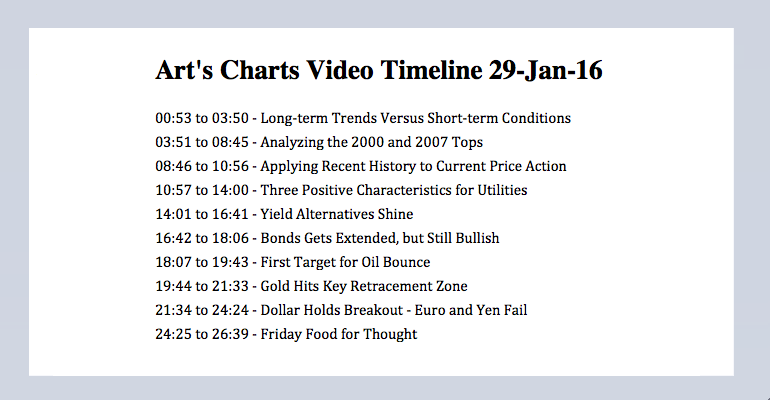 Art's Charts Video Timeline 29-Jan-16

00:53 to 03:50 - Long-term Trends Versus Short-term Conditions
03:51 to 08:45 - Analyzing the 2000 and 2007 Tops
08:46 to 10:56 - Applying Recent History to Current Price Action
10:57 to 14:00 - Three Positive Characteristics for Utilities
14:01 to 16:41 - Yield Alternatives Shine
16:42 to 18:06 - Bonds Gets Extended, but Still Bullish
18:07 to 19:43 - First Target for Oil Bounce
19:44 to 21:33 - Gold Hits Key Retracement Zone
21:34 to 24:24 - Dollar Holds Breakout - Euro and Yen Fail
24:25 to 26:39 - Friday Food for Thought